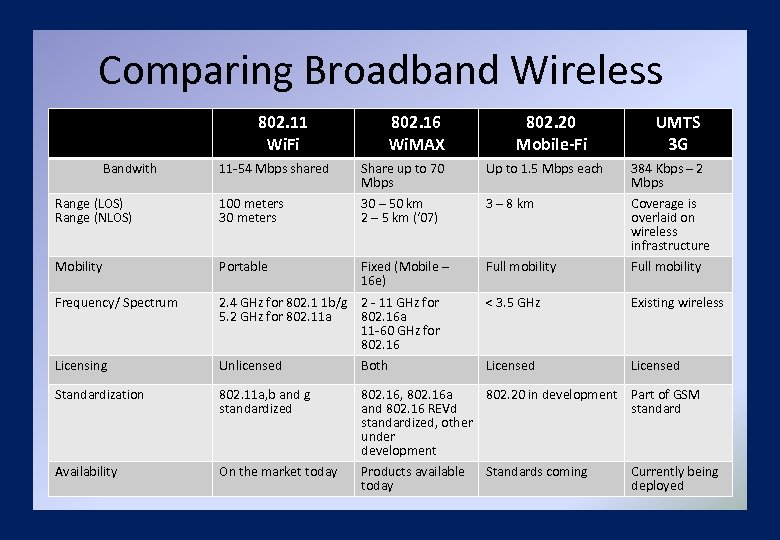 Comparing Broadband Wireless

| | 802.11 WiFi | 802.16 WiMAX | 802.20 Mobile-Fi | UMTS 3G |
|---|---|---|---|---|
| Bandwith | 11-54 Mbps shared | Share up to 70 Mbps | Up to 1.5 Mbps each | 384 Kbps – 2 Mbps |
| Range (LOS) Range (NLOS) | 100 meters 30 meters | 30 – 50 km 2 – 5 km ('07) | 3 – 8 km | Coverage is overlaid on wireless infrastructure |
| Mobility | Portable | Fixed (Mobile – 16e) | Full mobility | Full mobility |
| Frequency/ Spectrum | 2.4 GHz for 802.1 1b/g 5.2 GHz for 802.11a | 2 - 11 GHz for 802.16a 11-60 GHz for 802.16 | < 3.5 GHz | Existing wireless |
| Licensing | Unlicensed | Both | Licensed | Licensed |
| Standardization | 802.11a,b and g standardized | 802.16, 802.16a and 802.16 REVd standardized, other under development | 802.20 in development | Part of GSM standard |
| Availability | On the market today | Products available today | Standards coming | Currently being deployed |